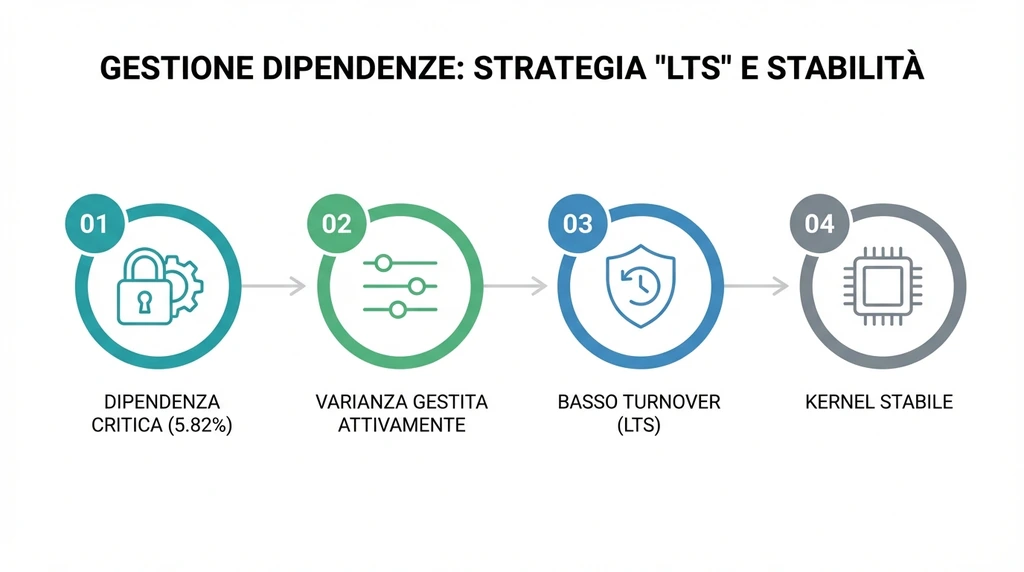 GESTIONE DIPENDENZE: STRATEGIA "LTS" E STABILITÀ

01
DIPENDENZA CRITICA (5.82%)

02
VARIANZA GESTITA ATTIVAMENTE

03
BASSO TURNOVER (LTS)

04
KERNEL STABILE